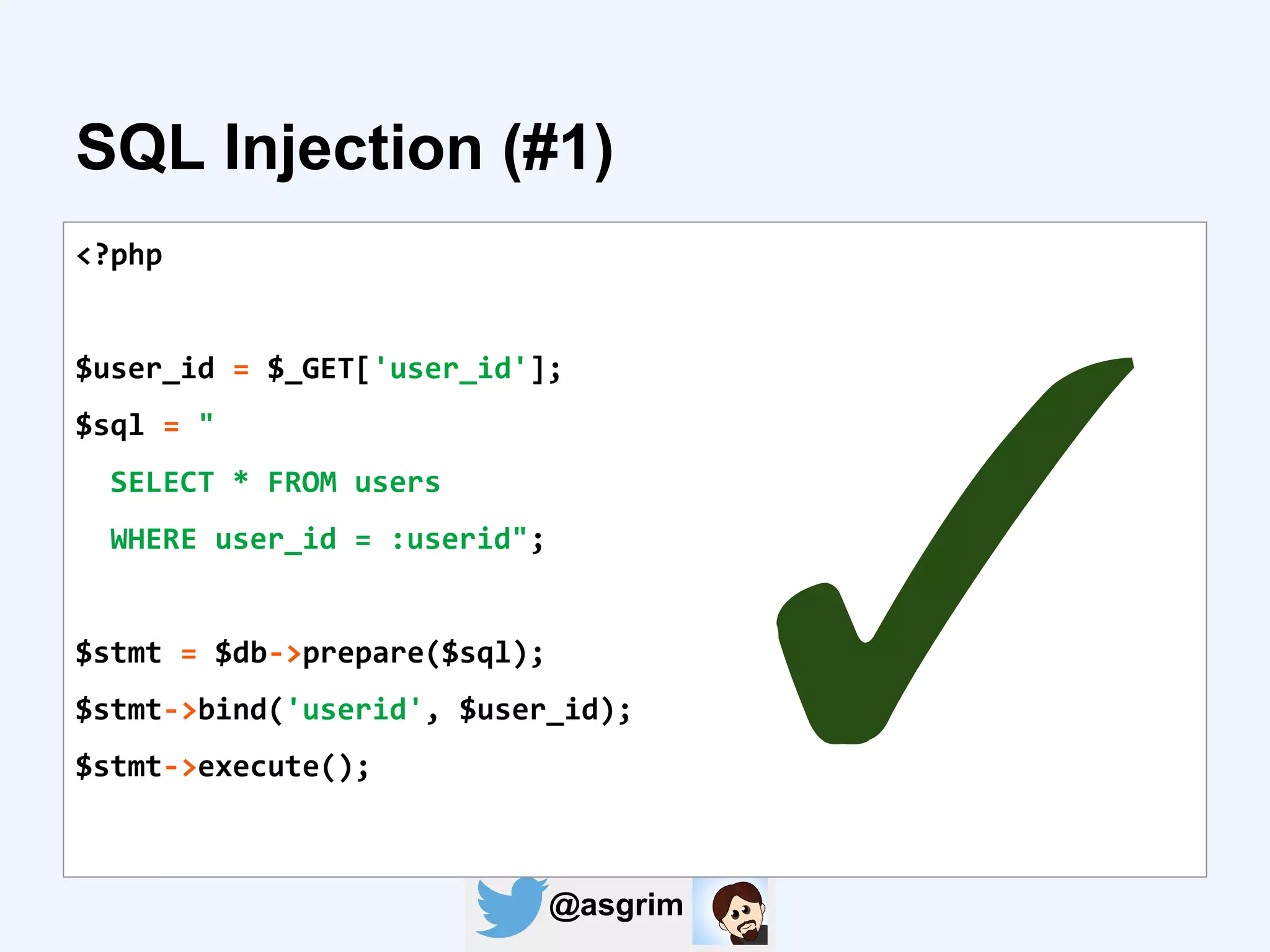 SQL Injection (#1)

<?php

$user_id = $_GET['user_id'];
$sql = "
  SELECT * FROM users
  WHERE user_id = :userid";

$stmt = $db->prepare($sql);
$stmt->bind('userid', $user_id);
$stmt->execute();

@asgrim